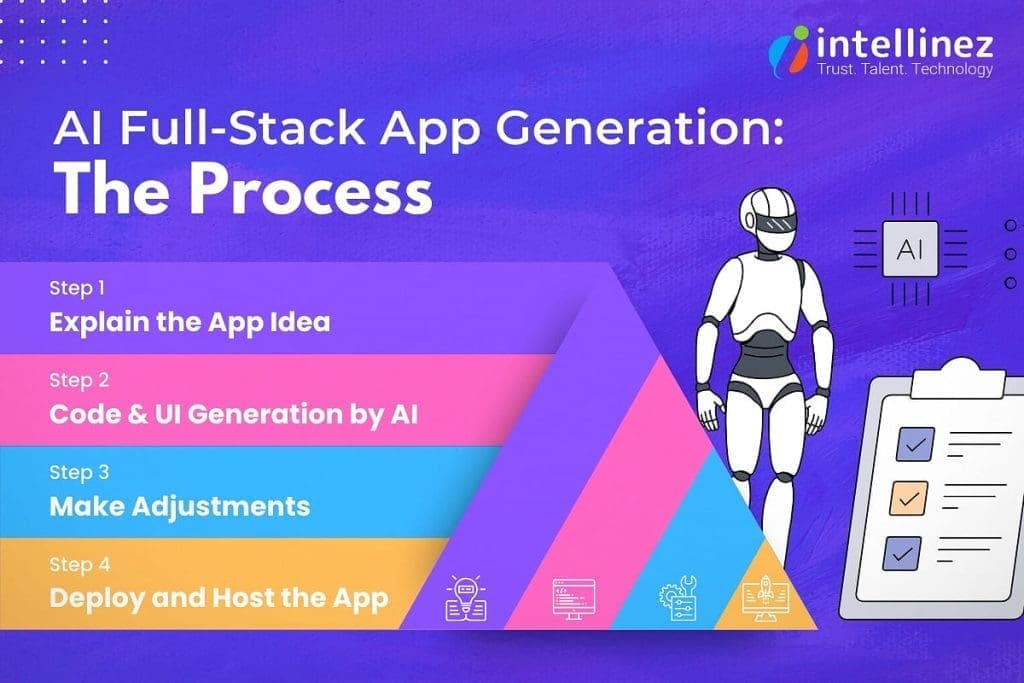 intellinez
Trust. Talent. Technology

AI Full-Stack App Generation:
The Process

AI

Step 1
Explain the App Idea

Step 2
Code & UI Generation by AI

Step 3
Make Adjustments

Step 4
Deploy and Host the App